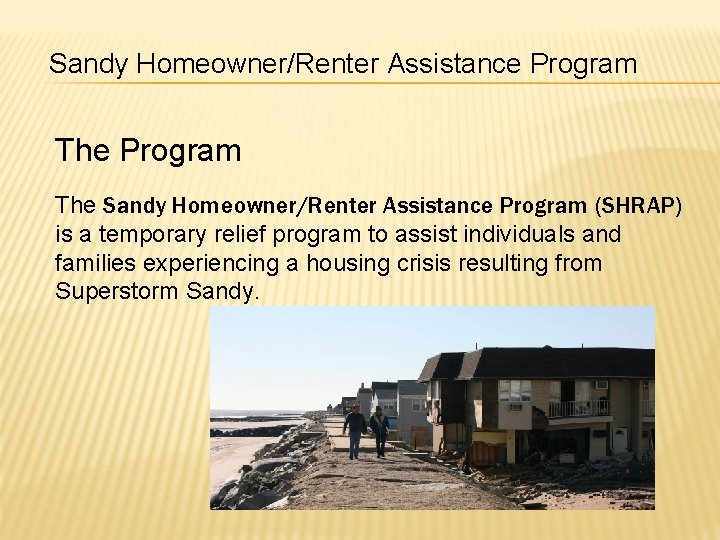 Sandy Homeowner/Renter Assistance Program

The Program

The Sandy Homeowner/Renter Assistance Program (SHRAP) is a temporary relief program to assist individuals and families experiencing a housing crisis resulting from Superstorm Sandy.